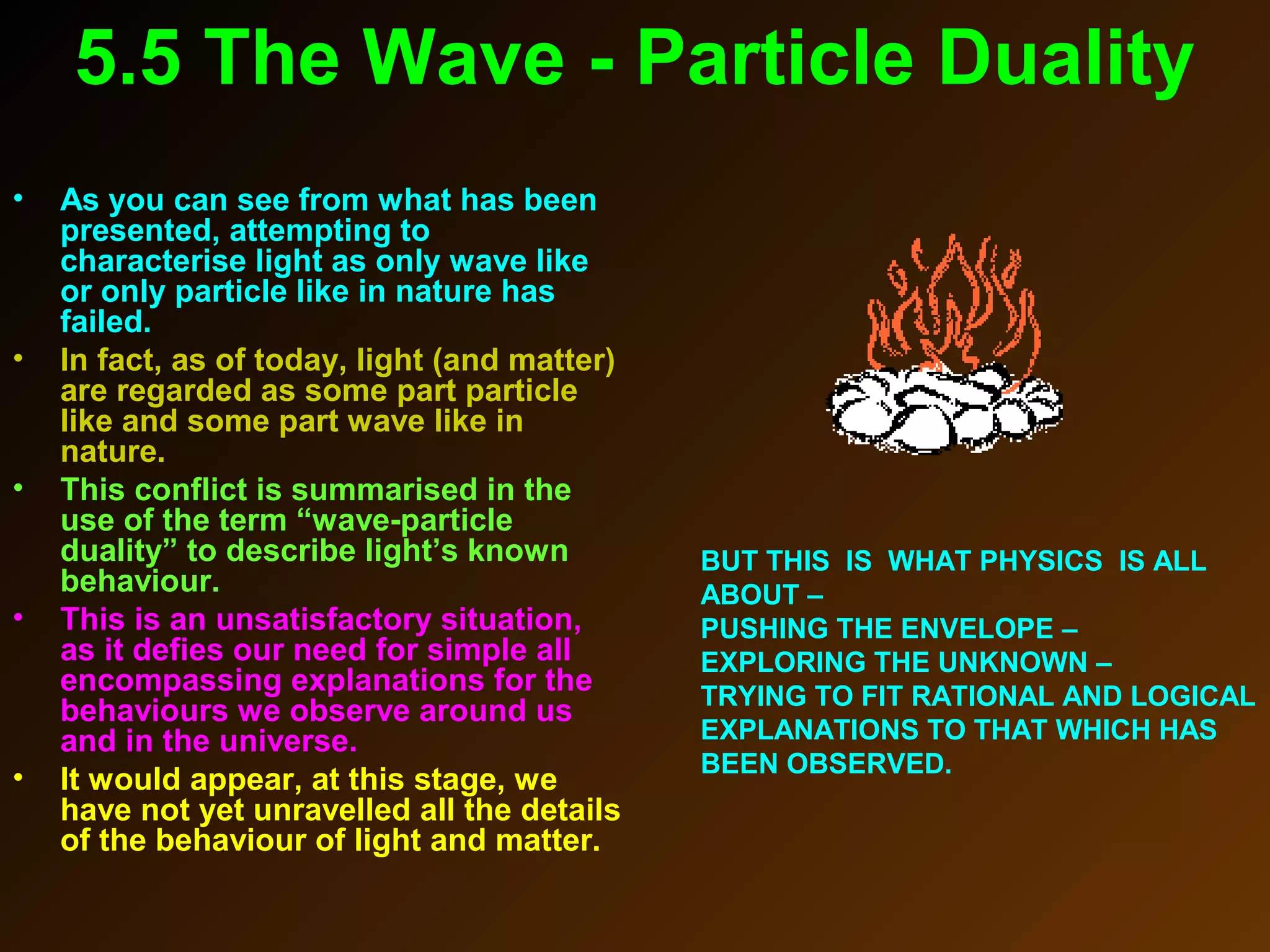 5.5 The Wave - Particle Duality

• As you can see from what has been presented, attempting to characterise light as only wave like or only particle like in nature has failed.

• In fact, as of today, light (and matter) are regarded as some part particle like and some part wave like in nature.

• This conflict is summarised in the use of the term “wave-particle duality” to describe light’s known behaviour.

• This is an unsatisfactory situation, as it defies our need for simple all encompassing explanations for the behaviours we observe around us and in the universe.

• It would appear, at this stage, we have not yet unravelled all the details of the behaviour of light and matter.

BUT THIS IS WHAT PHYSICS IS ALL ABOUT –
PUSHING THE ENVELOPE –
EXPLORING THE UNKNOWN –
TRYING TO FIT RATIONAL AND LOGICAL EXPLANATIONS TO THAT WHICH HAS BEEN OBSERVED.